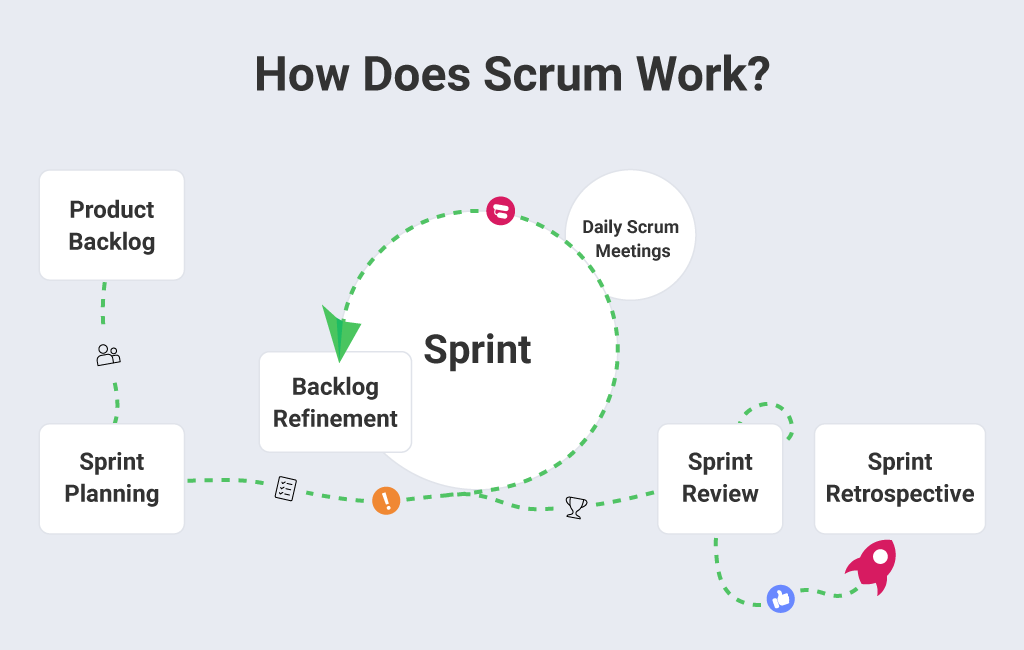 How Does Scrum Work?

Product Backlog

Daily Scrum Meetings

Sprint

Backlog Refinement

Sprint Planning

Sprint Review

Sprint Retrospective